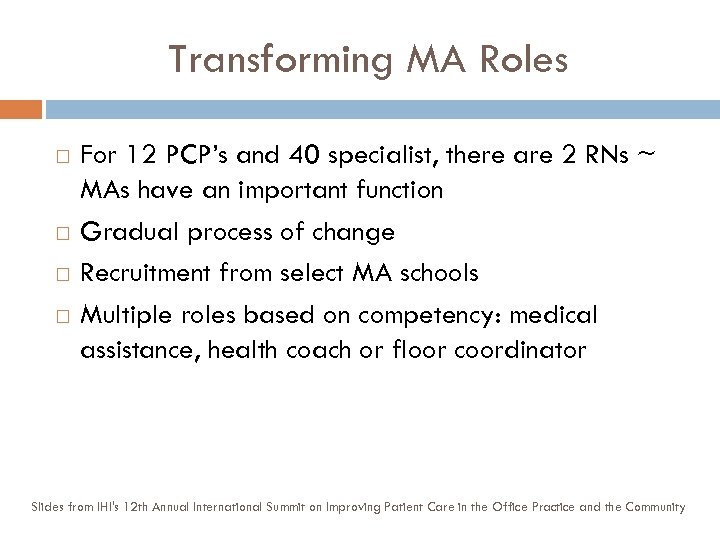 Transforming MA Roles

□ For 12 PCP's and 40 specialist, there are 2 RNs ~ MAs have an important function

□ Gradual process of change

□ Recruitment from select MA schools

□ Multiple roles based on competency: medical assistance, health coach or floor coordinator

Slides from IHI's 12th Annual International Summit on Improving Patient Care in the Office Practice and the Community